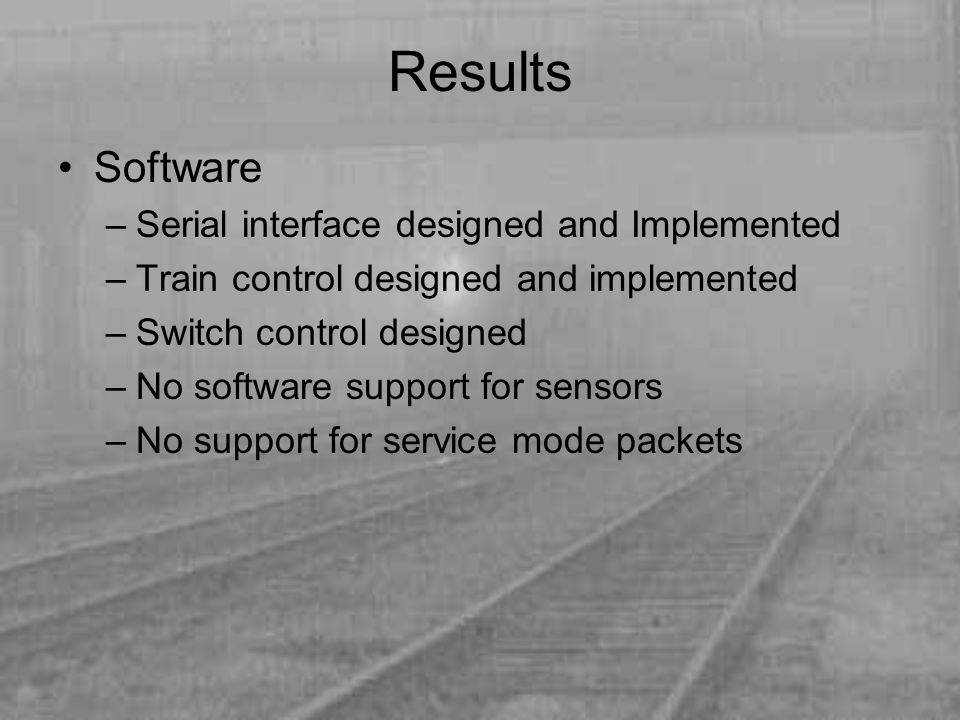 Results

• Software
– Serial interface designed and Implemented
– Train control designed and implemented
– Switch control designed
– No software support for sensors
– No support for service mode packets